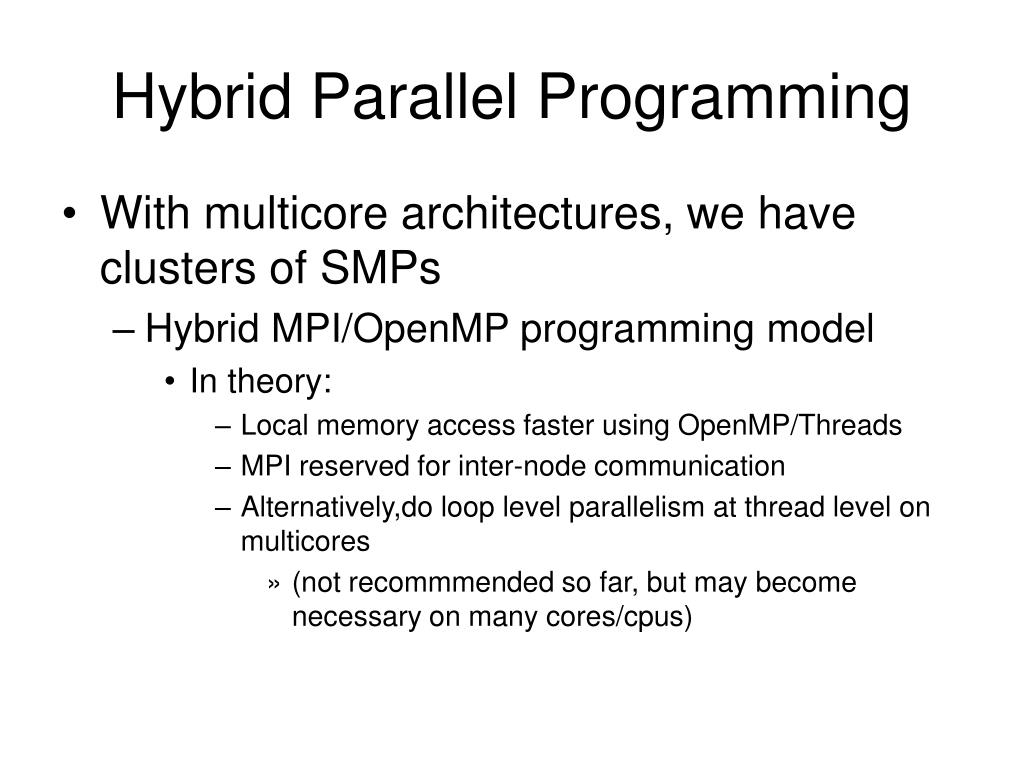 Hybrid Parallel Programming

• With multicore architectures, we have clusters of SMPs

– Hybrid MPI/OpenMP programming model

• In theory:

– Local memory access faster using OpenMP/Threads

– MPI reserved for inter-node communication

– Alternatively,do loop level parallelism at thread level on multicores

» (not recommmended so far, but may become necessary on many cores/cpus)